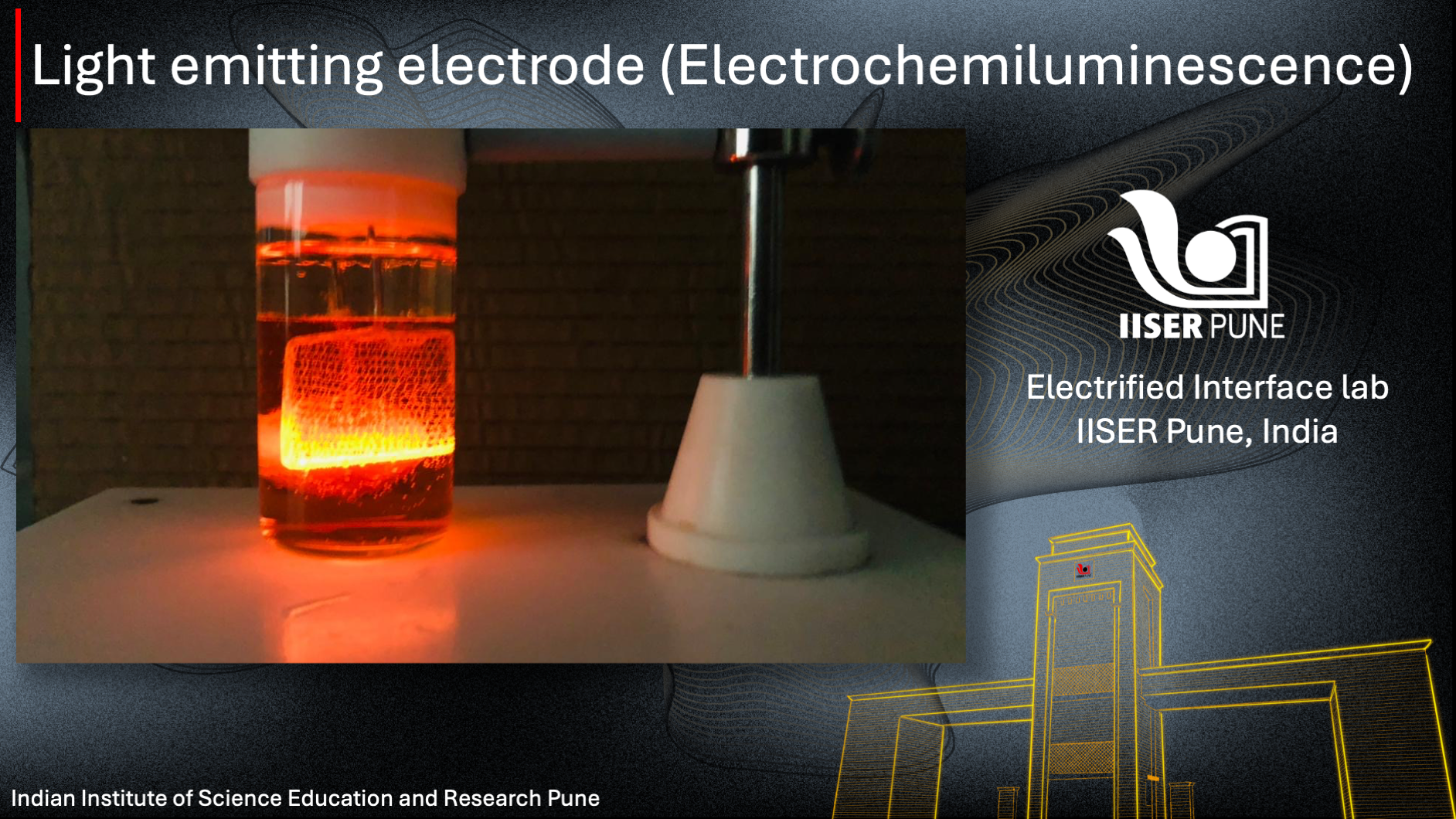 Light emitting electrode (Electrochemiluminescence)

IISER PUNE

Electrified Interface lab
IISER Pune, India

Indian Institute of Science Education and Research Pune